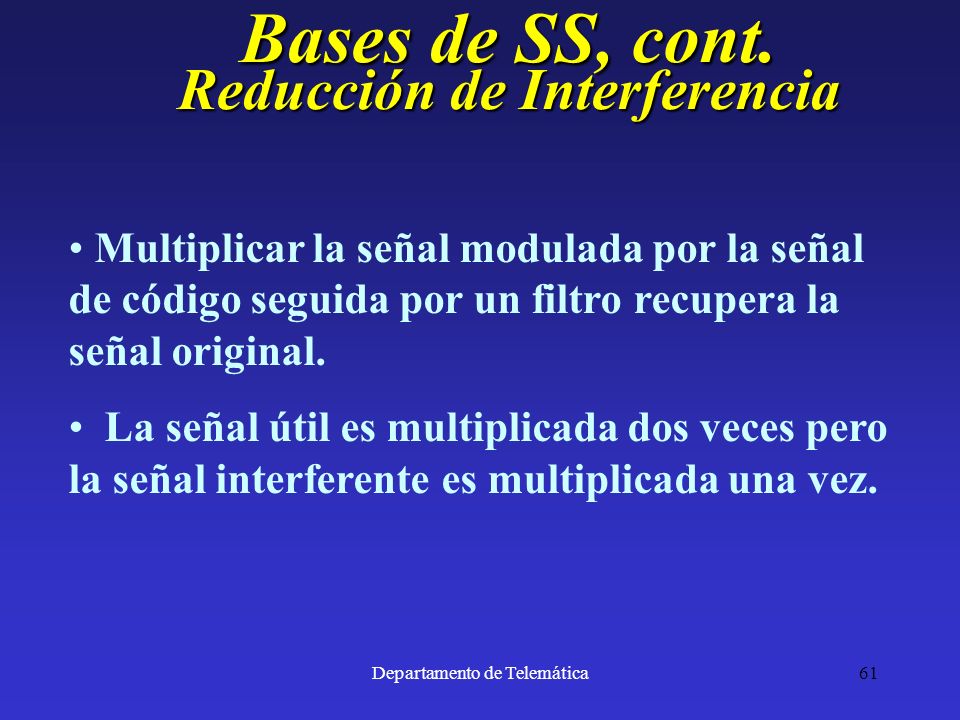 Bases de SS, cont.
Reducción de Interferencia

• Multiplicar la señal modulada por la señal de código seguida por un filtro recupera la señal original.

• La señal útil es multiplicada dos veces pero la señal interferente es multiplicada una vez.

Departamento de Telemática

61